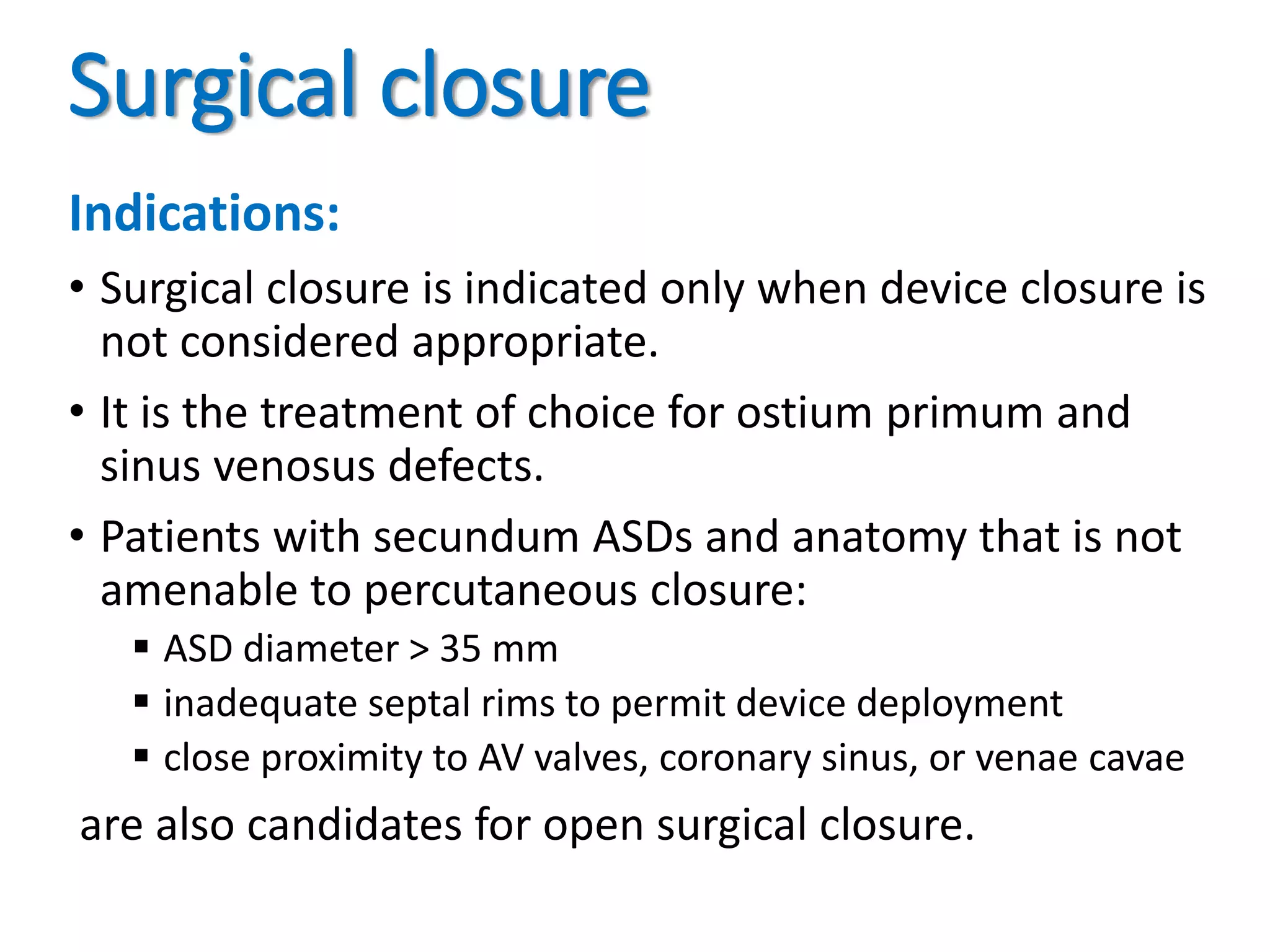 Surgical closure

Indications:

• Surgical closure is indicated only when device closure is not considered appropriate.

• It is the treatment of choice for ostium primum and sinus venosus defects.

• Patients with secundum ASDs and anatomy that is not amenable to percutaneous closure:
 ▪ ASD diameter > 35 mm
 ▪ inadequate septal rims to permit device deployment
 ▪ close proximity to AV valves, coronary sinus, or venae cavae

are also candidates for open surgical closure.